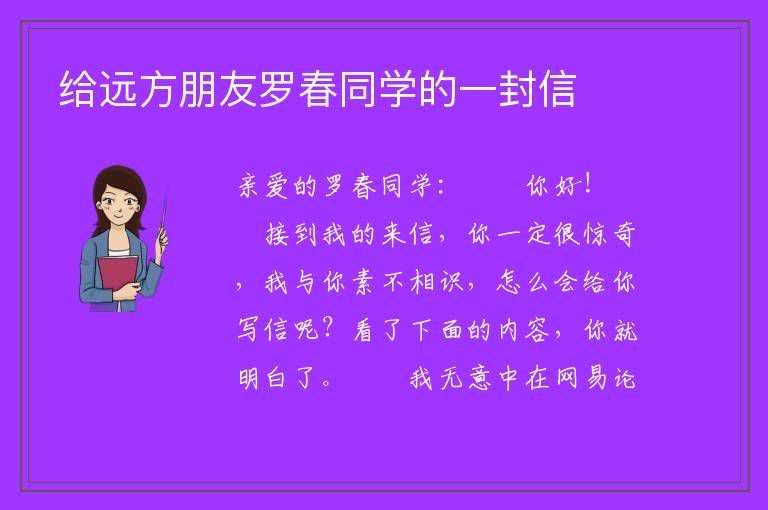 给远方朋友罗春同学的一封信

亲爱的罗春同学：　　你好！

接到我的来信，你一定很惊奇，我与你素不相识，怎么会给你写信呢？看了下面的内容，你就明白了。　　我无意中在网易论